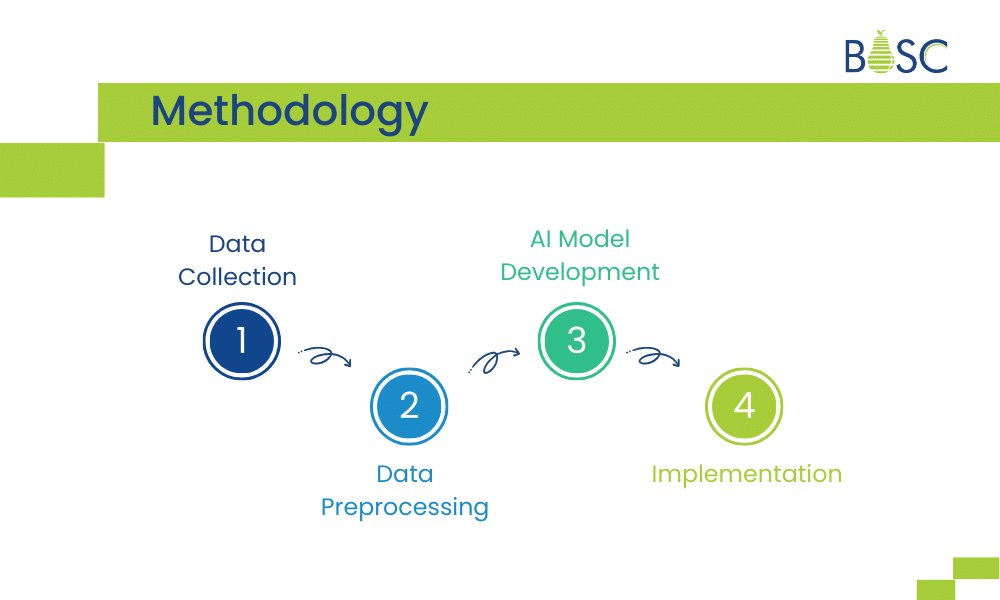 BOSC

Methodology

Data Collection

1

2

Data Preprocessing

AI Model Development

3

4

Implementation